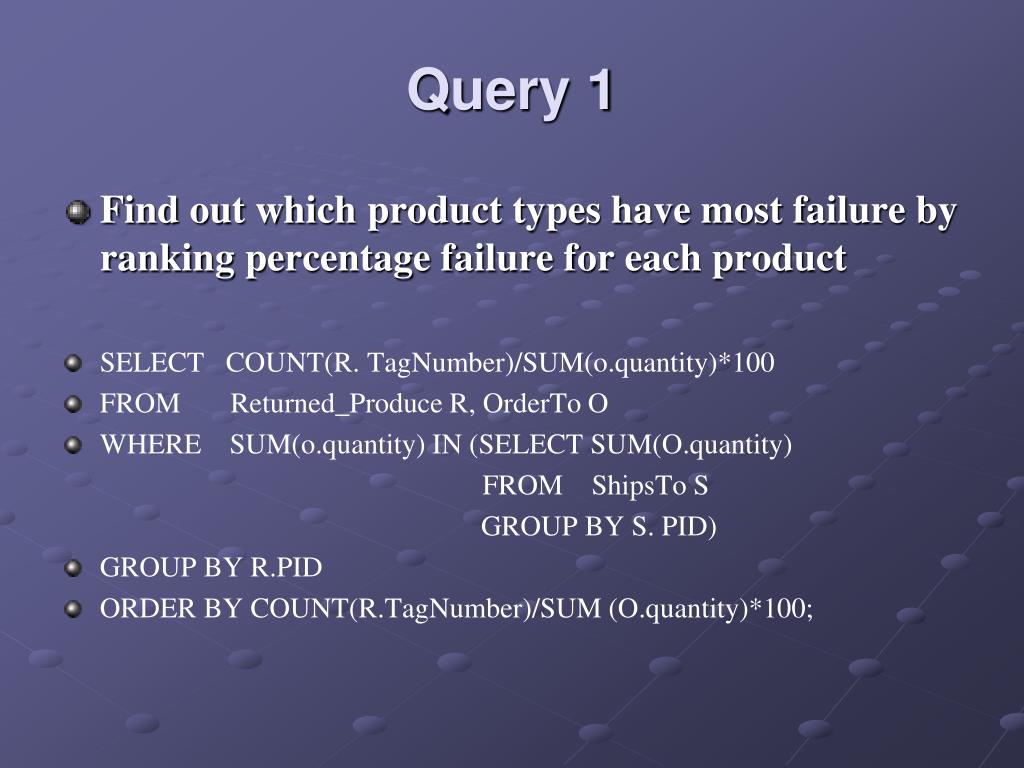 Query 1

Find out which product types have most failure by ranking percentage failure for each product

SELECT COUNT(R. TagNumber)/SUM(o.quantity)*100
FROM Returned_Produce R, OrderTo O
WHERE SUM(o.quantity) IN (SELECT SUM(O.quantity)
FROM ShipsTo S
GROUP BY S. PID)
GROUP BY R.PID
ORDER BY COUNT(R.TagNumber)/SUM (O.quantity)*100;